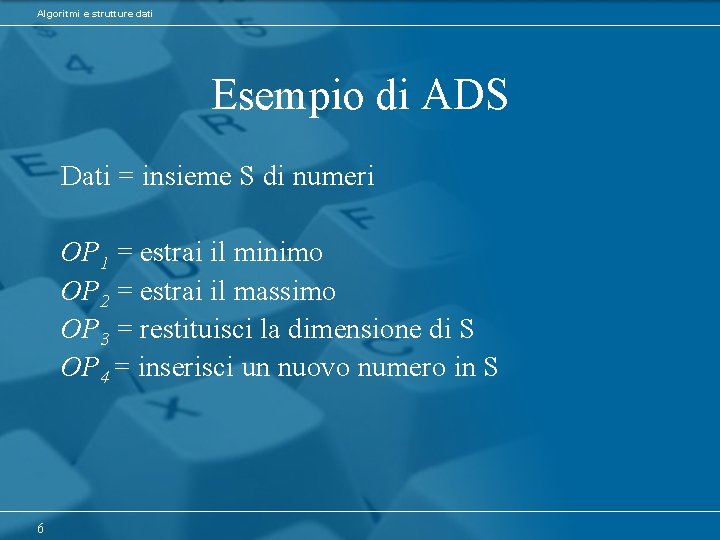 Algoritmi e strutture dati

Esempio di ADS

Dati = insieme S di numeri

$OP_1$ = estrai il minimo
$OP_2$ = estrai il massimo
$OP_3$ = restituisci la dimensione di S
$OP_4$ = inserisci un nuovo numero in S

6